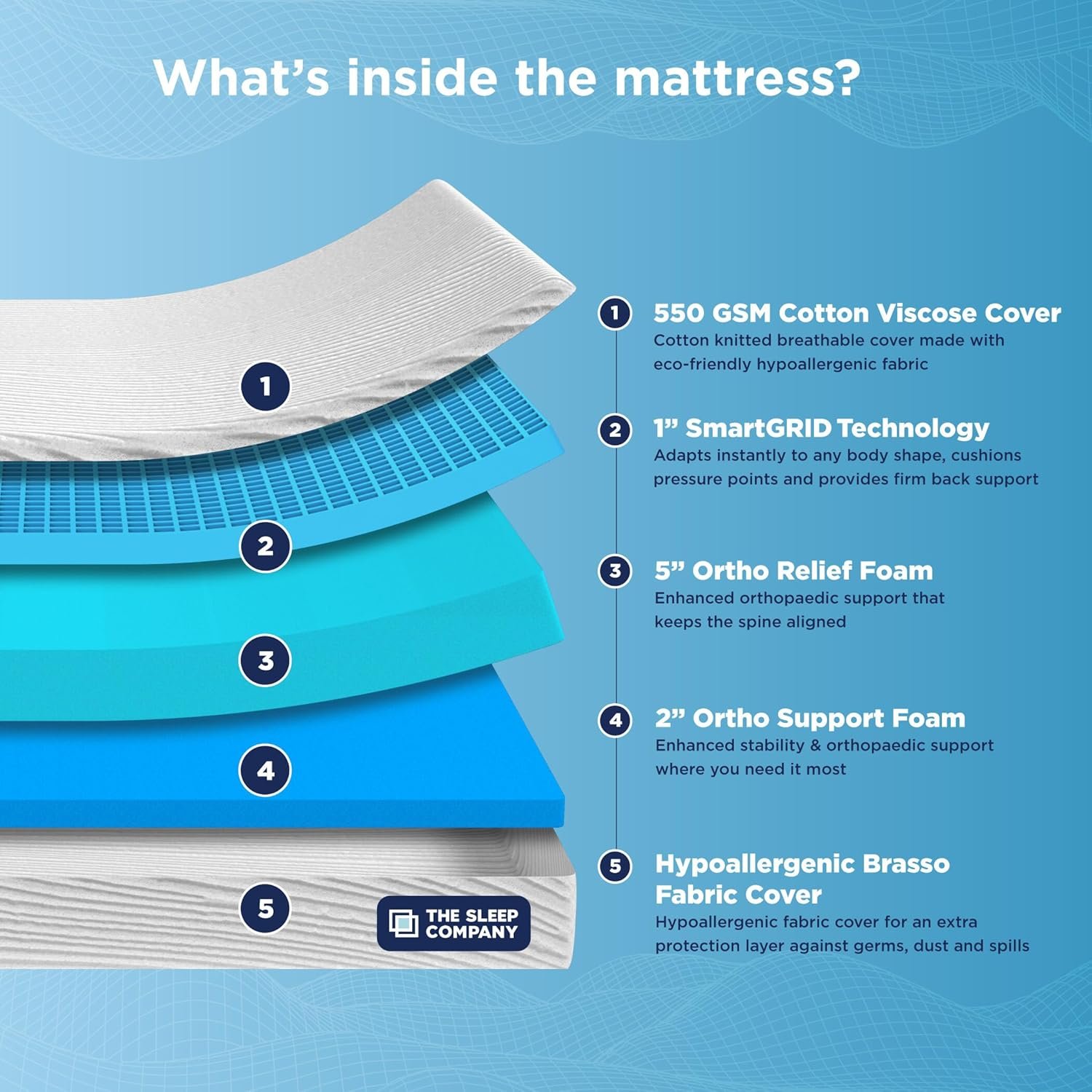 What's inside the mattress?

1

2

3

4

5

THE SLEEP COMPANY

1 550 GSM Cotton Viscose Cover
Cotton knitted breathable cover made with eco-friendly hypoallergenic fabric

2 1" SmartGRID Technology
Adapts instantly to any body shape, cushions pressure points and provides firm back support

3 5" Ortho Relief Foam
Enhanced orthopaedic support that keeps the spine aligned

4 2" Ortho Support Foam
Enhanced stability & orthopaedic support where you need it most

5 Hypoallergenic Brasso Fabric Cover
Hypoallergenic fabric cover for an extra protection layer against germs, dust and spills